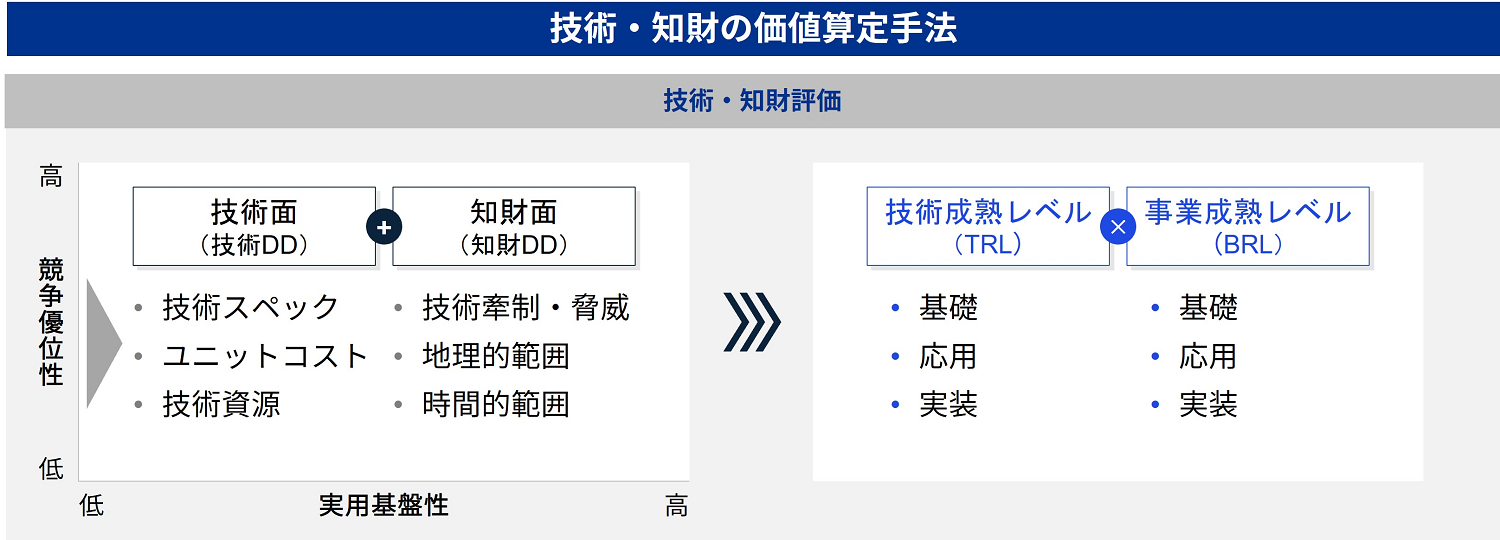 技術・知財の価値算定手法

技術・知財評価

高

競争優位性

低

技術面
（技術DD）

+

知財面
（知財DD）

• 技術スペック
• ユニットコスト
• 技術資源

• 技術牽制・脅威
• 地理的範囲
• 時間的範囲

低　実用基盤性　高

技術成熟レベル
（TRL）

×

事業成熟レベル
（BRL）

• 基礎
• 応用
• 実装

• 基礎
• 応用
• 実装